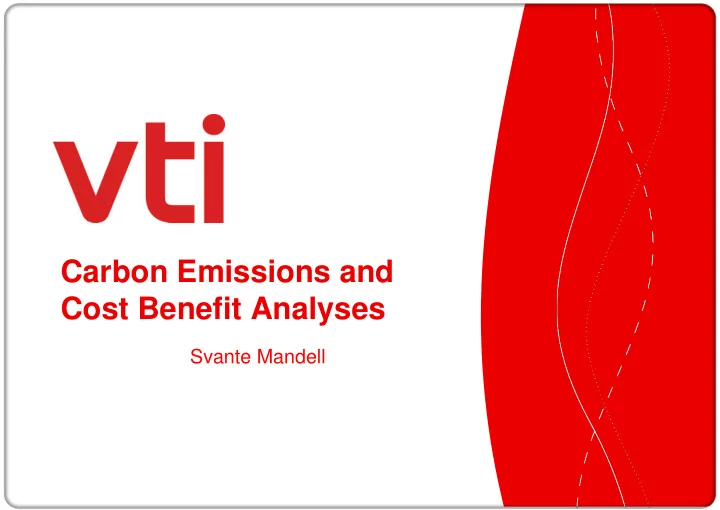 vti

Carbon Emissions and Cost Benefit Analyses

Svante Mandell